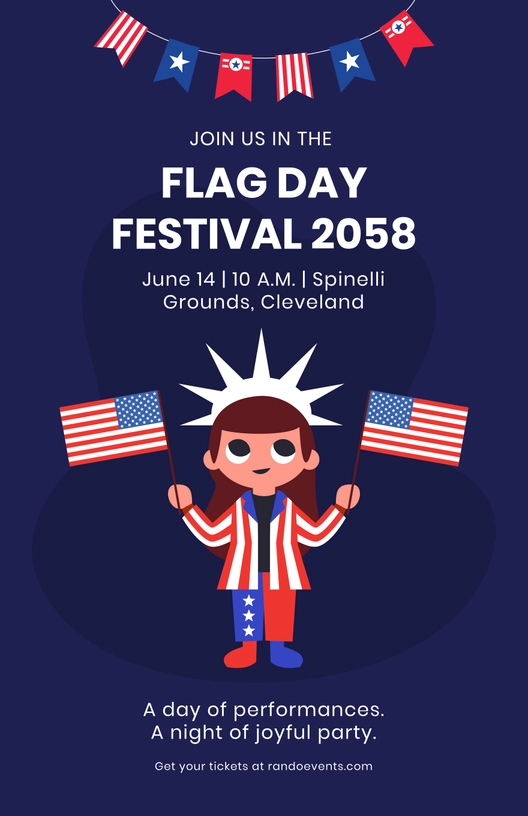 JOIN US IN THE

FLAG DAY FESTIVAL 2058

June 14 | 10 A.M. | Spinelli Grounds, Cleveland

A day of performances.
A night of joyful party.

Get your tickets at randoevents.com